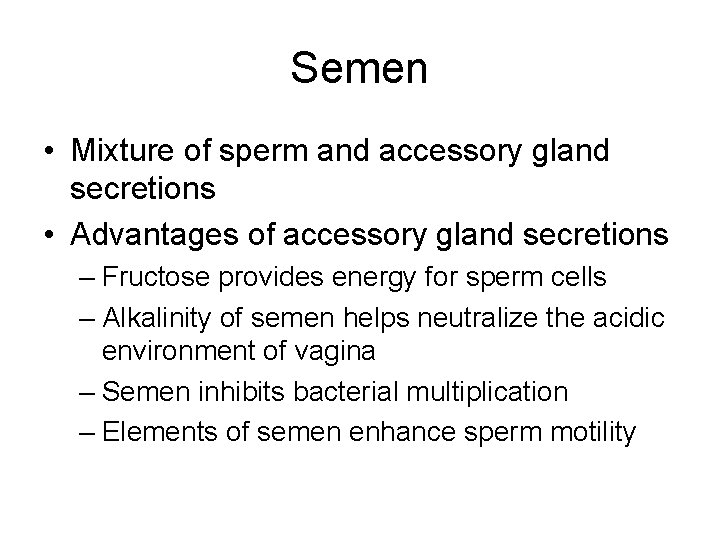 Semen

• Mixture of sperm and accessory gland secretions
• Advantages of accessory gland secretions
– Fructose provides energy for sperm cells
– Alkalinity of semen helps neutralize the acidic environment of vagina
– Semen inhibits bacterial multiplication
– Elements of semen enhance sperm motility